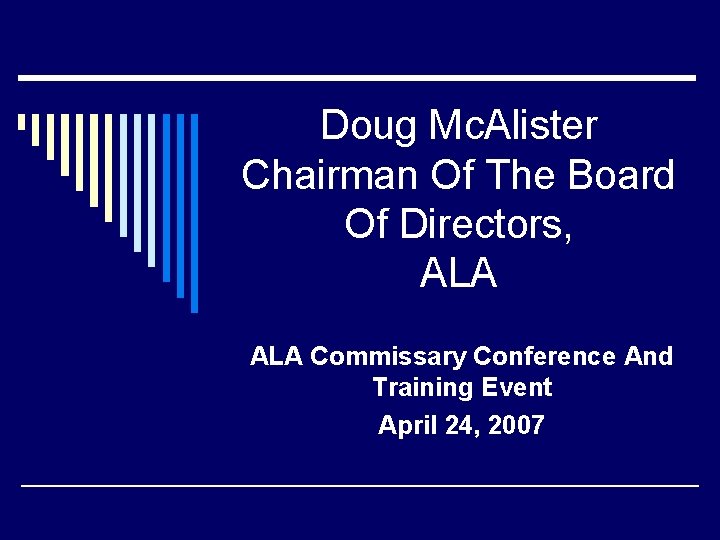 Doug McAlister
Chairman Of The Board Of Directors,
ALA

ALA Commissary Conference And Training Event
April 24, 2007